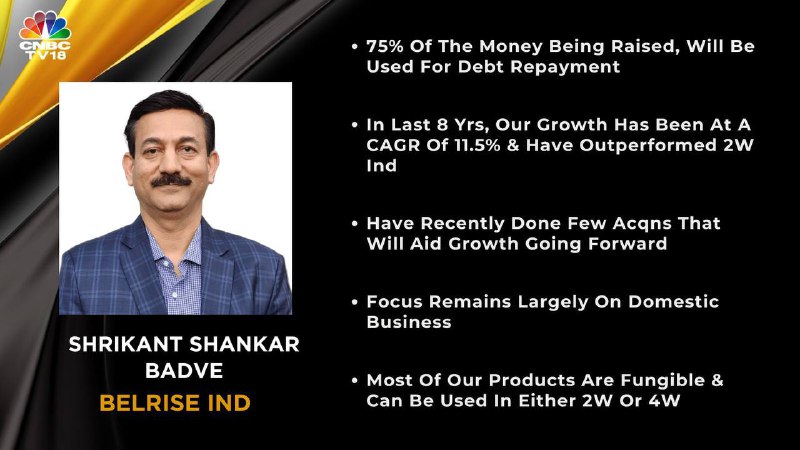 CNBC TV18

SHRIKANT SHANKAR BADVE

BELRISE IND

• 75% Of The Money Being Raised, Will Be Used For Debt Repayment

• In Last 8 Yrs, Our Growth Has Been At A CAGR Of 11.5% & Have Outperformed 2W Ind

• Have Recently Done Few Acqns That Will Aid Growth Going Forward

• Focus Remains Largely On Domestic Business

• Most Of Our Products Are Fungible & Can Be Used In Either 2W Or 4W